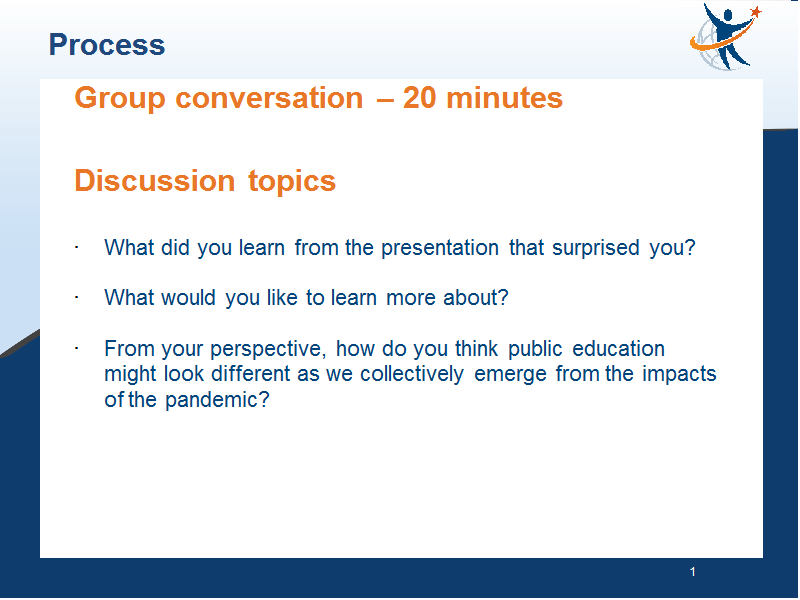 Process

Group conversation – 20 minutes

Discussion topics

· What did you learn from the presentation that surprised you?

· What would you like to learn more about?

· From your perspective, how do you think public education might look different as we collectively emerge from the impacts of the pandemic?

1